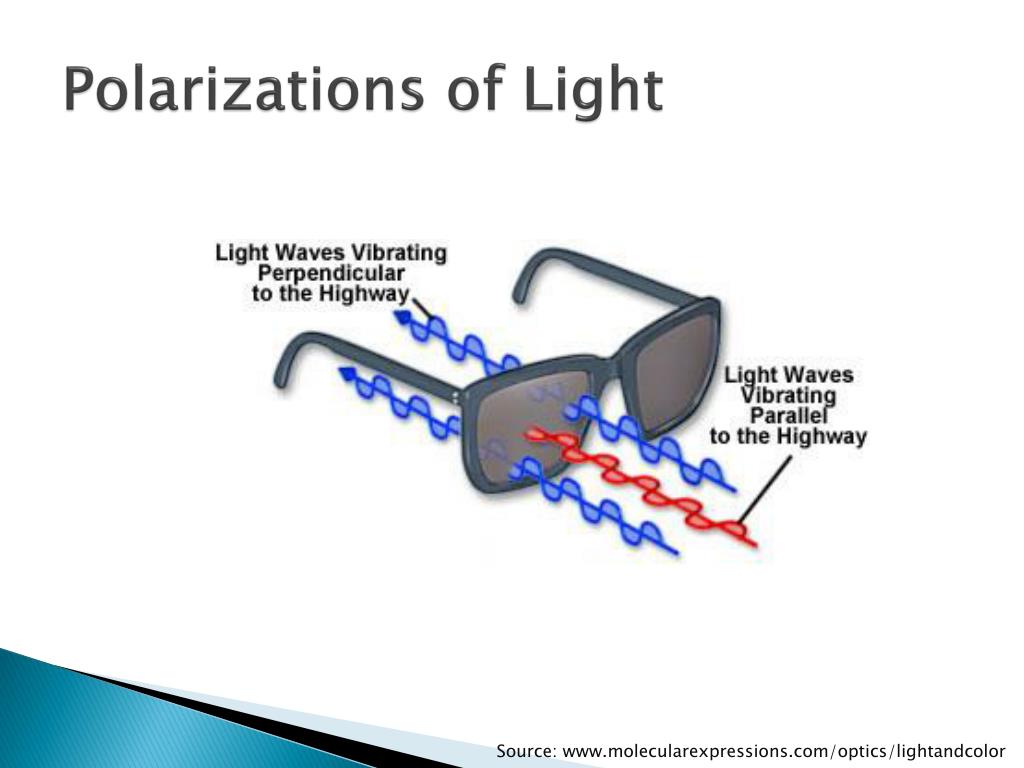 Polarizations of Light

Light Waves Vibrating Perpendicular to the Highway

Light Waves Vibrating Parallel to the Highway

Source: www.molecularexpressions.com/optics/lightandcolor